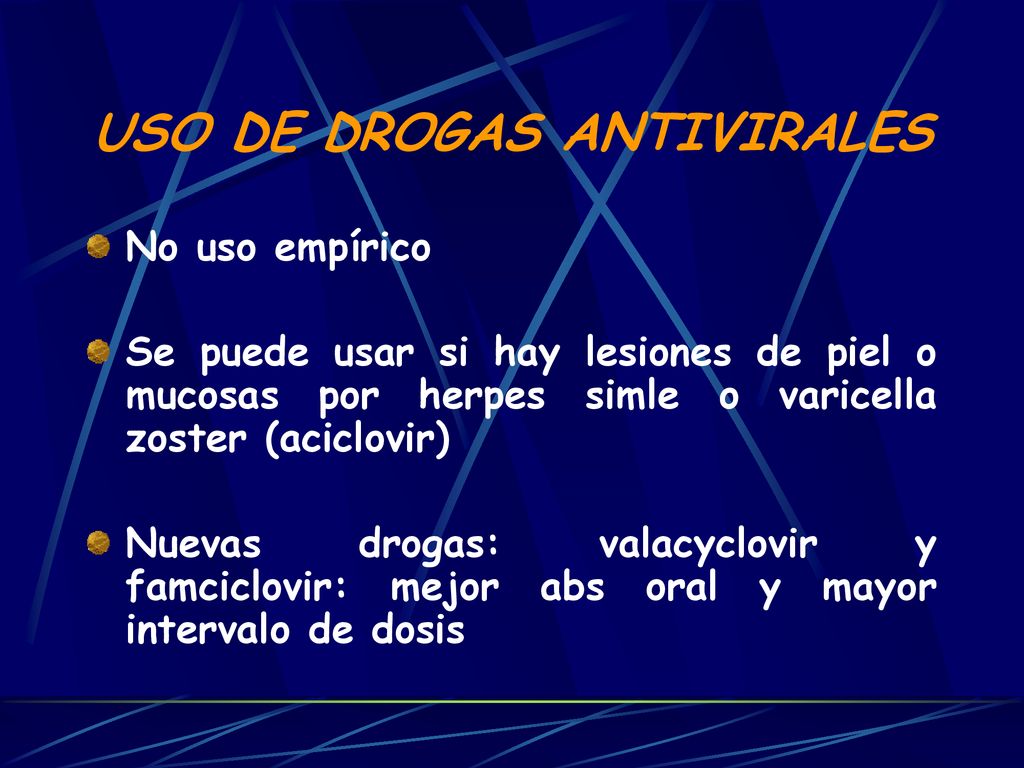 USO DE DROGAS ANTIVIRALES

No uso empírico

Se puede usar si hay lesiones de piel o mucosas por herpes simle o varicella zoster (aciclovir)

Nuevas drogas: valacyclovir y famciclovir: mejor abs oral y mayor intervalo de dosis